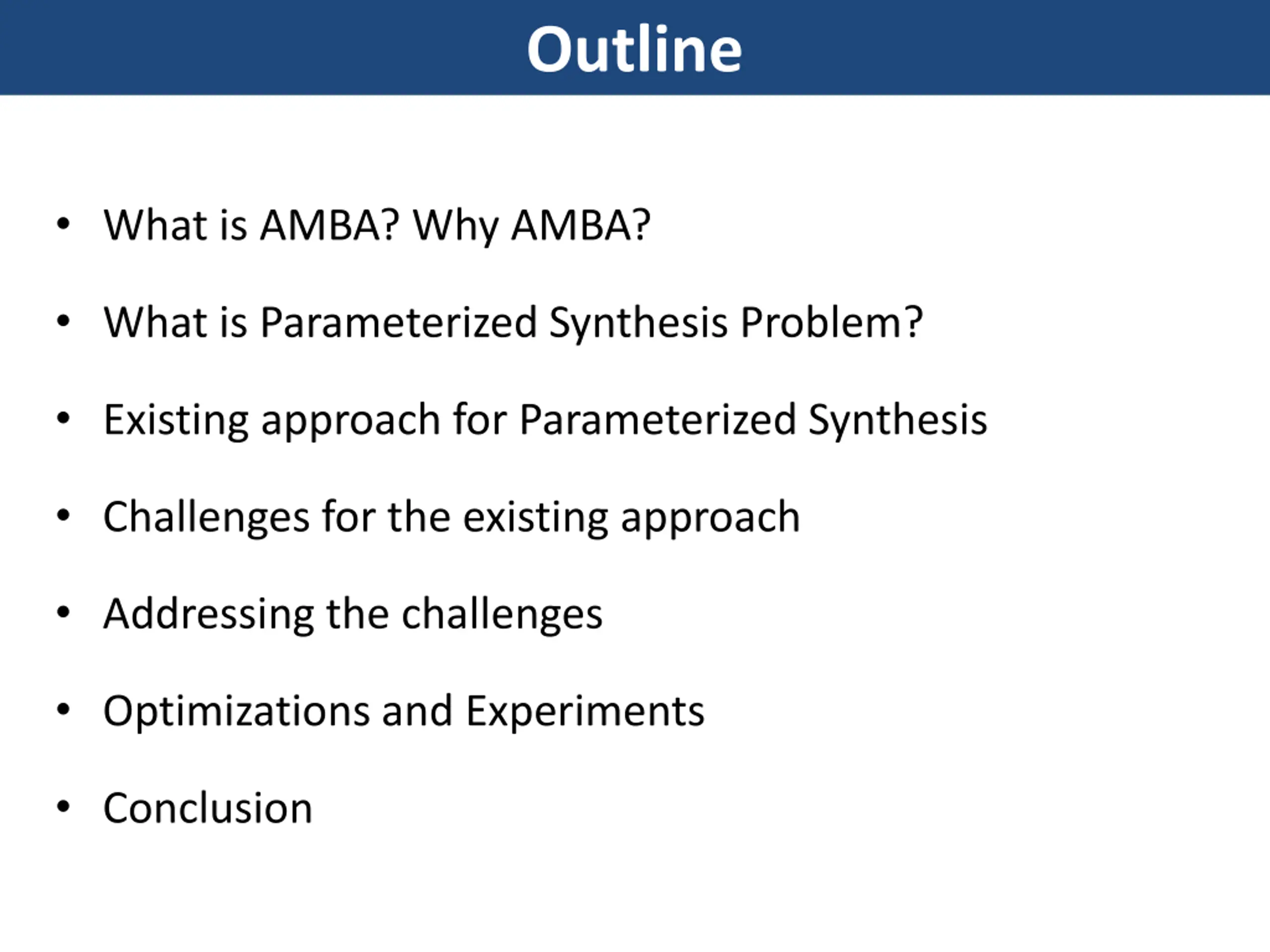 Outline

• What is AMBA? Why AMBA?

• What is Parameterized Synthesis Problem?

• Existing approach for Parameterized Synthesis

• Challenges for the existing approach

• Addressing the challenges

• Optimizations and Experiments

• Conclusion